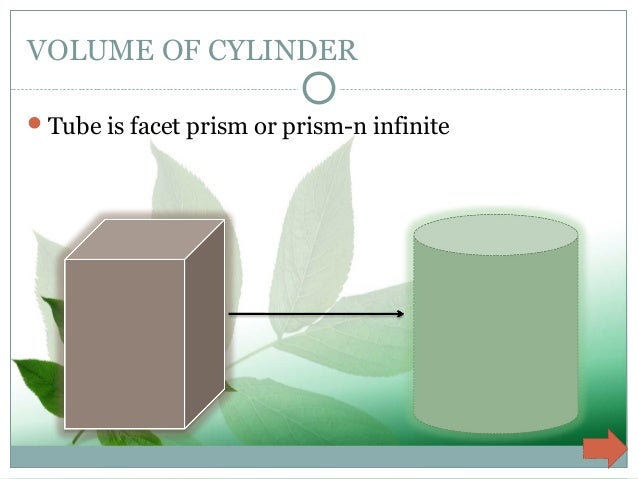 VOLUME OF CYLINDER

Tube is facet prism or prism-n infinite